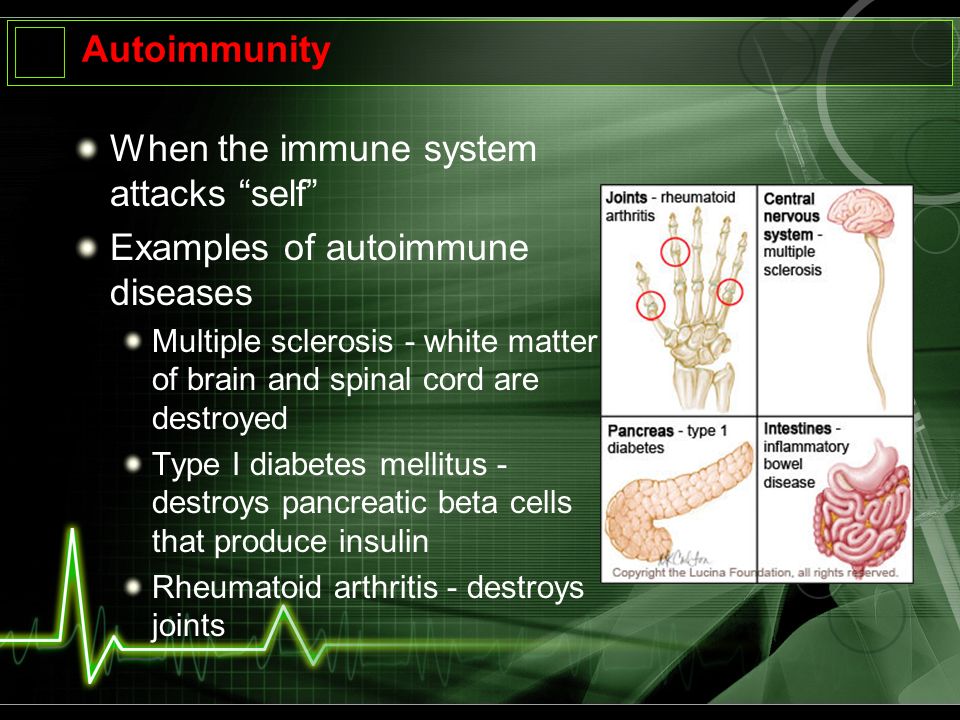 Autoimmunity

When the immune system attacks “self”

Examples of autoimmune diseases

Multiple sclerosis - white matter of brain and spinal cord are destroyed

Type I diabetes mellitus - destroys pancreatic beta cells that produce insulin

Rheumatoid arthritis - destroys joints

Joints - rheumatoid arthritis

Central nervous system - multiple sclerosis

Pancreas - type 1 diabetes

Intestines - inflammatory bowel disease

Copyright the Lucina Foundation, all rights reserved.